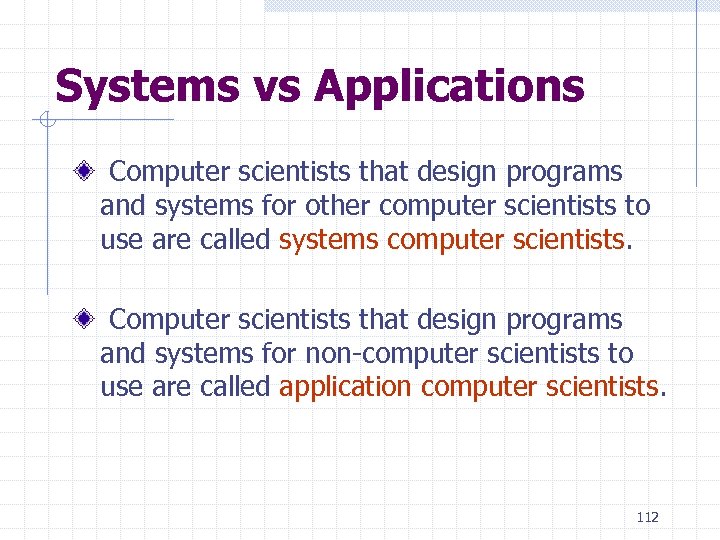 Systems vs Applications

Computer scientists that design programs and systems for other computer scientists to use are called systems computer scientists.

Computer scientists that design programs and systems for non-computer scientists to use are called application computer scientists.

112